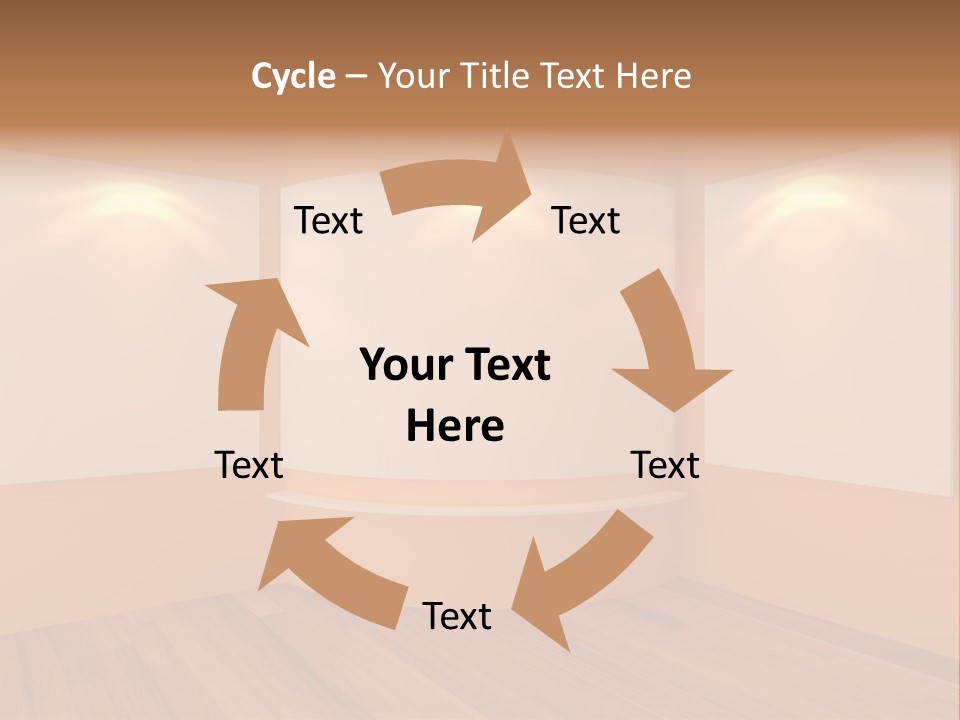 Cycle – Your Title Text Here

Text

Text

Your Text Here

Text

Text

Text